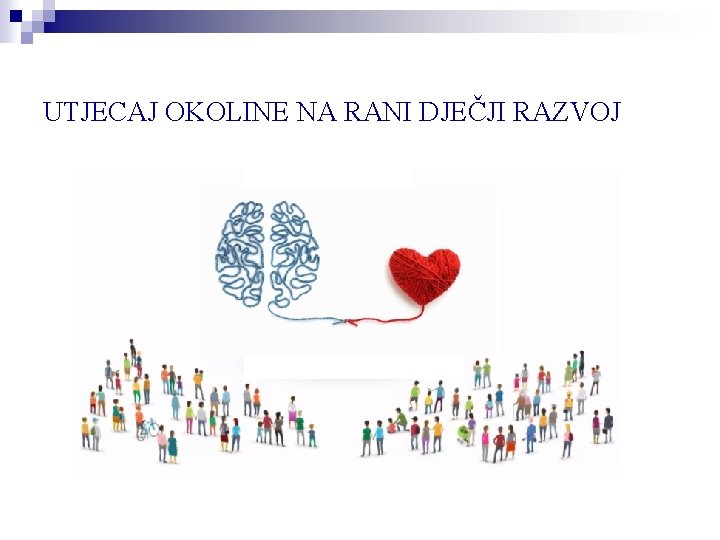 UTJECAJ OKOLINE NA RANI DJEČJI RAZVOJ